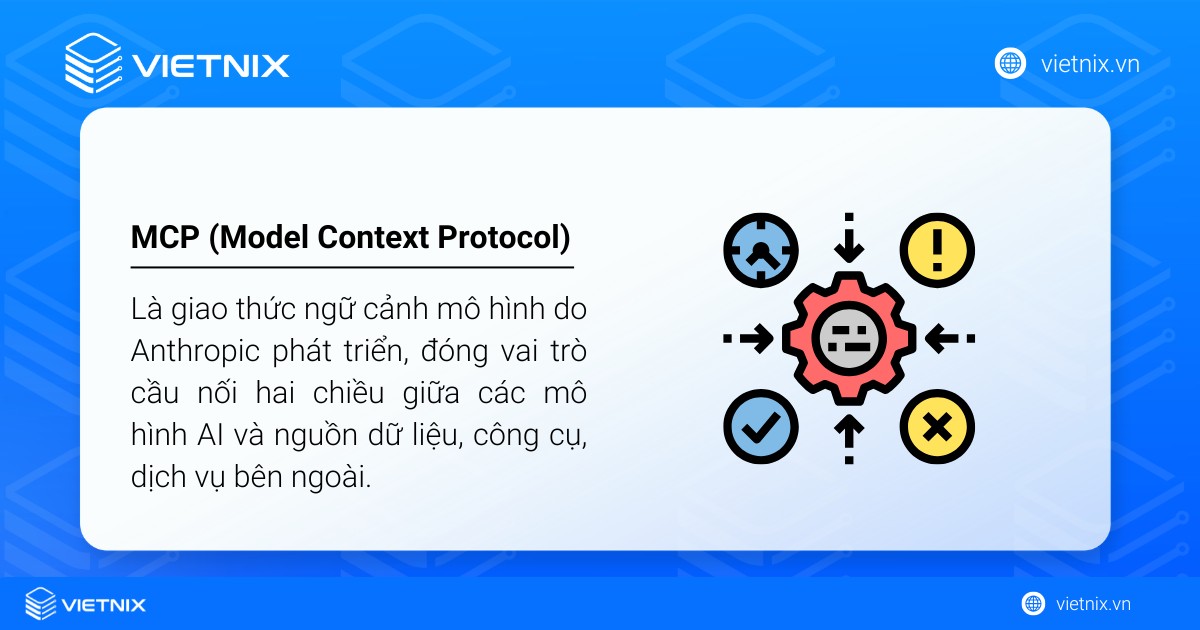 VIETNIX

vietnix.vn

MCP (Model Context Protocol)

Là giao thức ngữ cảnh mô hình do Anthropic phát triển, đóng vai trò cầu nối hai chiều giữa các mô hình AI và nguồn dữ liệu, công cụ, dịch vụ bên ngoài.

VIETNIX

vietnix.vn